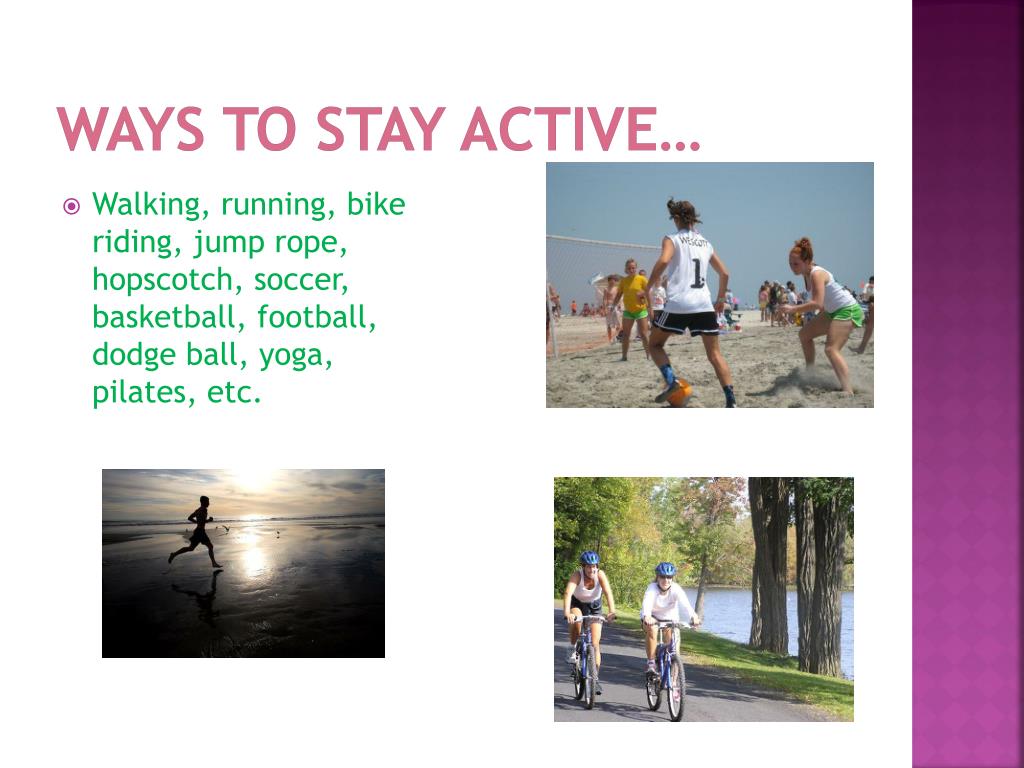 WAYS TO STAY ACTIVE…

Walking, running, bike riding, jump rope, hopscotch, soccer, basketball, football, dodge ball, yoga, pilates, etc.

WESCOTT
1